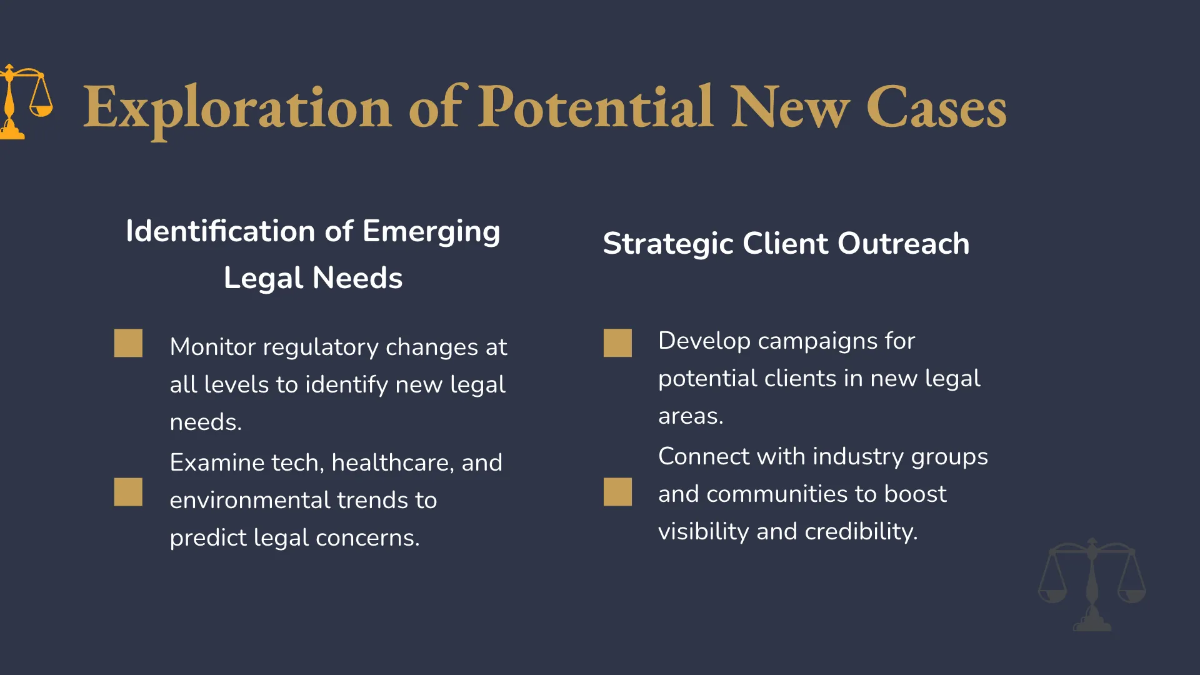 Exploration of Potential New Cases

Identification of Emerging Legal Needs

Monitor regulatory changes at all levels to identify new legal needs.

Examine tech, healthcare, and environmental trends to predict legal concerns.

Strategic Client Outreach

Develop campaigns for potential clients in new legal areas.

Connect with industry groups and communities to boost visibility and credibility.